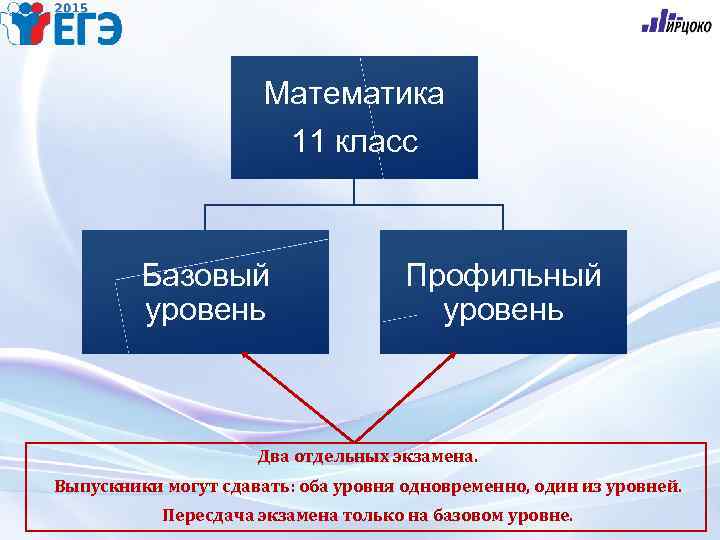 2015
ЕГЭ

ИРЦОКО

Математика
11 класс

Базовый уровень

Профильный уровень

Два отдельных экзамена.
Выпускники могут сдавать: оба уровня одновременно, один из уровней.
Пересдача экзамена только на базовом уровне.